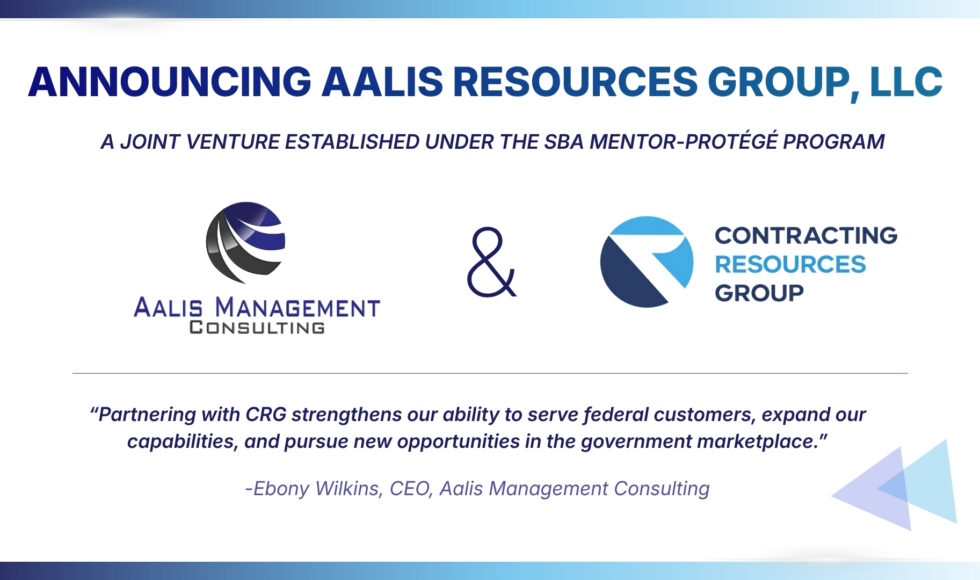 ANNOUNCING AALIS RESOURCES GROUP, LLC

A JOINT VENTURE ESTABLISHED UNDER THE SBA MENTOR-PROTÉGÉ PROGRAM

AALIS MANAGEMENT
CONSULTING

&

CONTRACTING
RESOURCES
GROUP

"Partnering with CRG strengthens our ability to serve federal customers, expand our capabilities, and pursue new opportunities in the government marketplace."

-Ebony Wilkins, CEO, Aalis Management Consulting